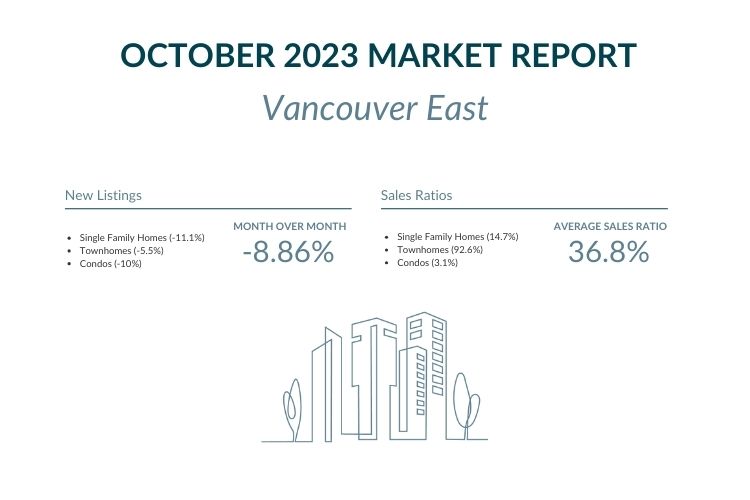 OCTOBER 2023 MARKET REPORT

Vancouver East

New Listings

- Single Family Homes (-11.1%)
- Townhomes (-5.5%)
- Condos (-10%)

MONTH OVER MONTH

-8.86%

Sales Ratios

- Single Family Homes (14.7%)
- Townhomes (92.6%)
- Condos (3.1%)

AVERAGE SALES RATIO

36.8%